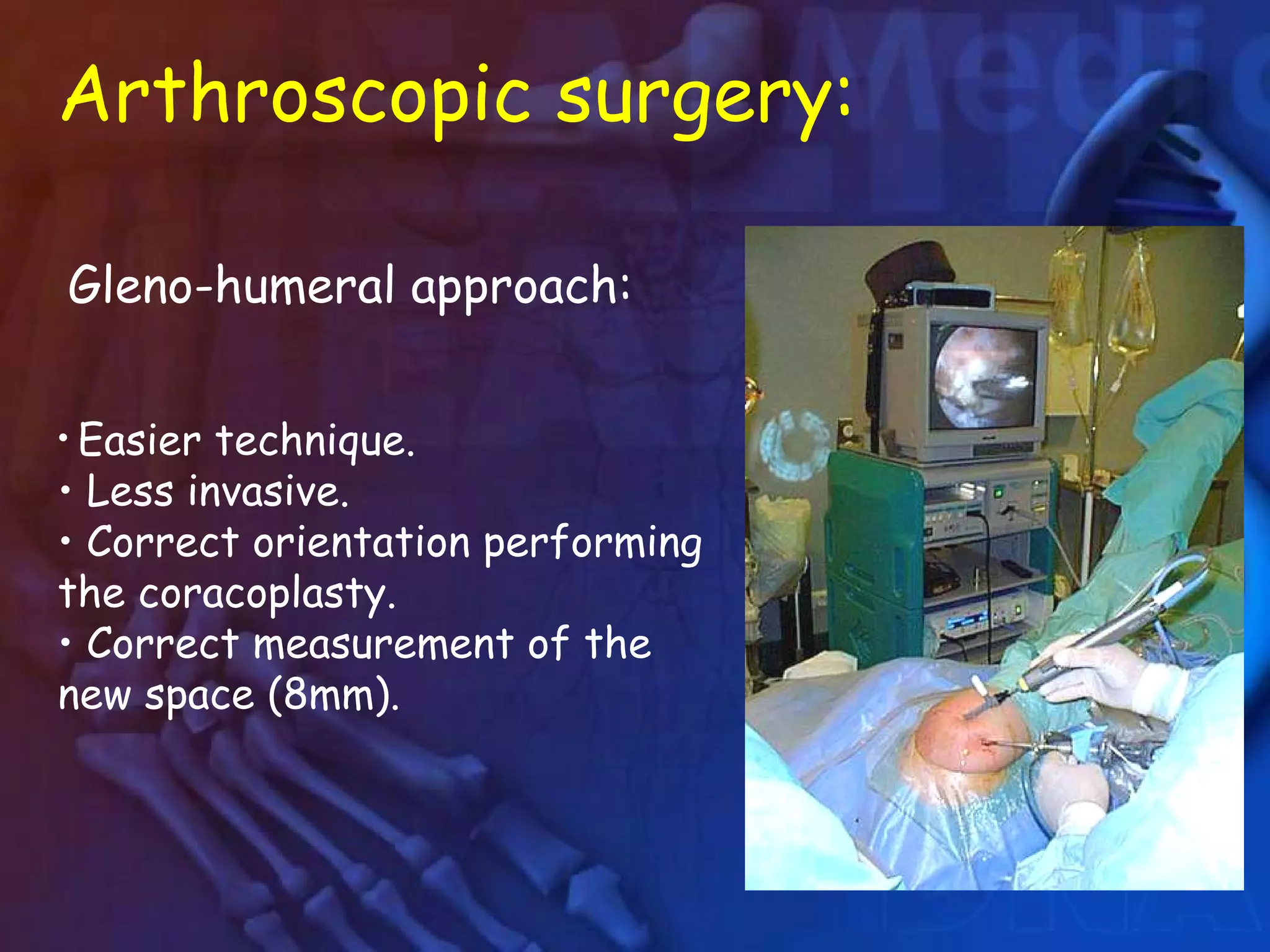 Arthroscopic surgery:

Gleno-humeral approach:

• Easier technique.
• Less invasive.
• Correct orientation performing the coracoplasty.
• Correct measurement of the new space (8mm).